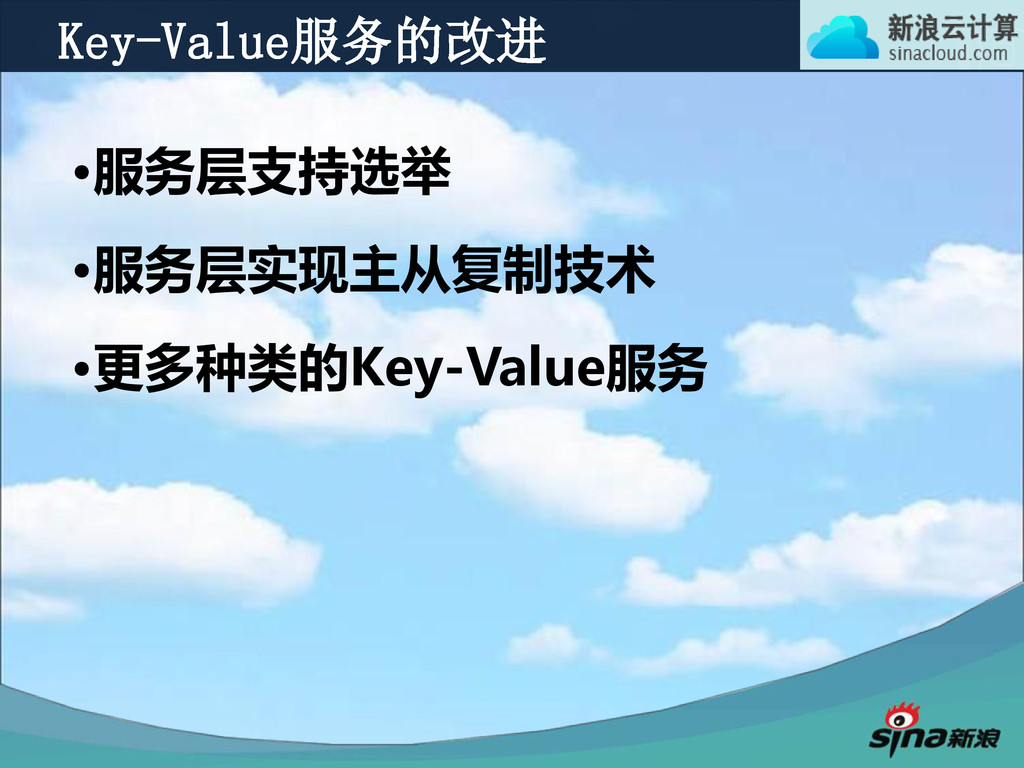 Key-Value服务的改进

新浪云计算
sinacloud.com

•服务层支持选举

•服务层实现主从复制技术

•更多种类的Key-Value服务

sina新浪